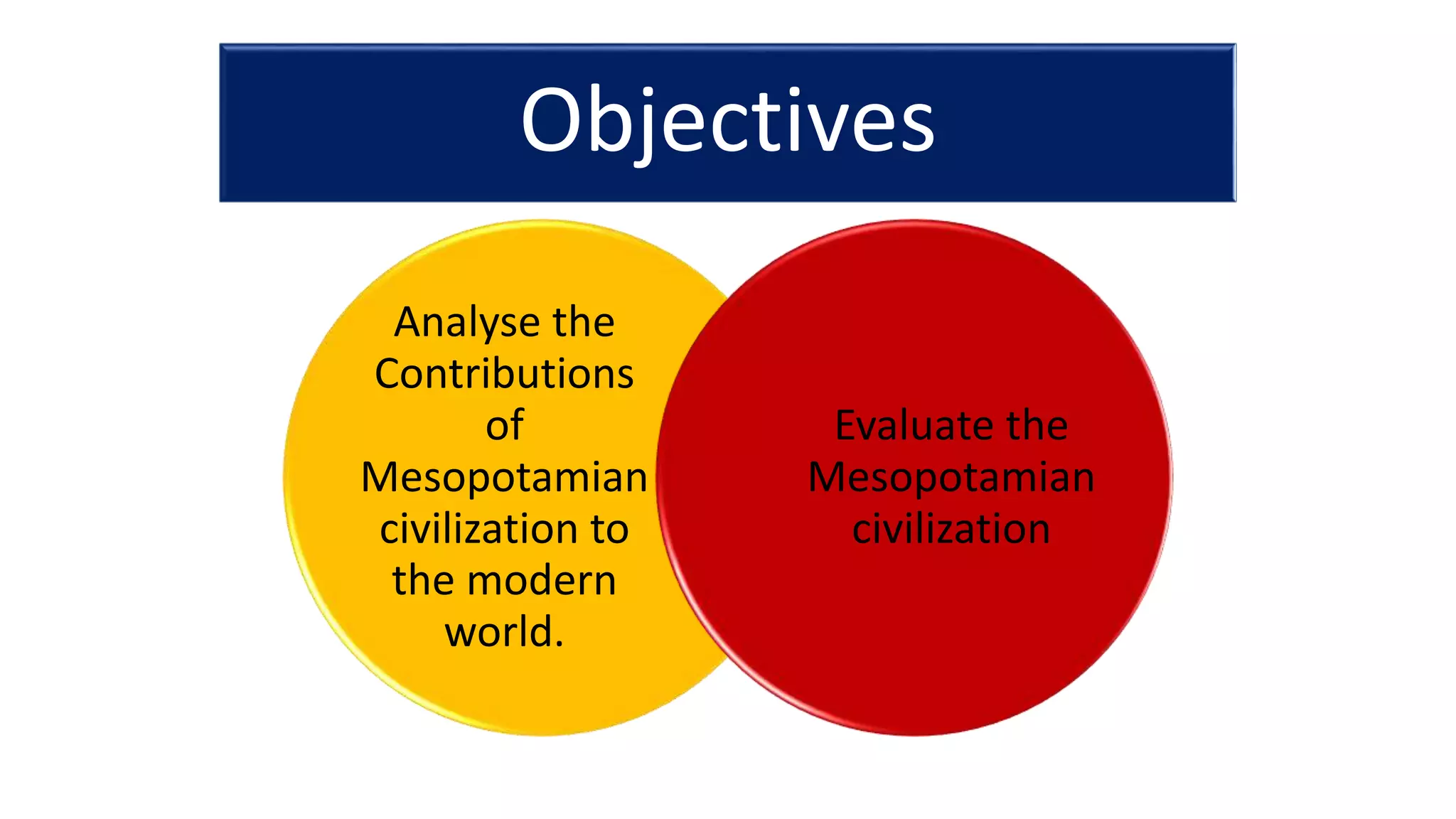 Objectives

Analyse the Contributions of Mesopotamian civilization to the modern world.

Evaluate the Mesopotamian civilization